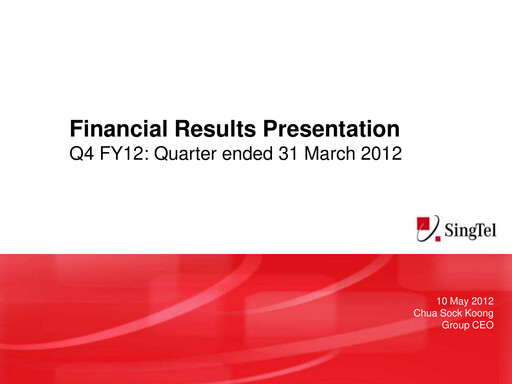 Financial Results Presentation
Q4 FY12: Quarter ended 31 March 2012

SingTel

10 May 2012
Chua Sock Koong
Group CEO